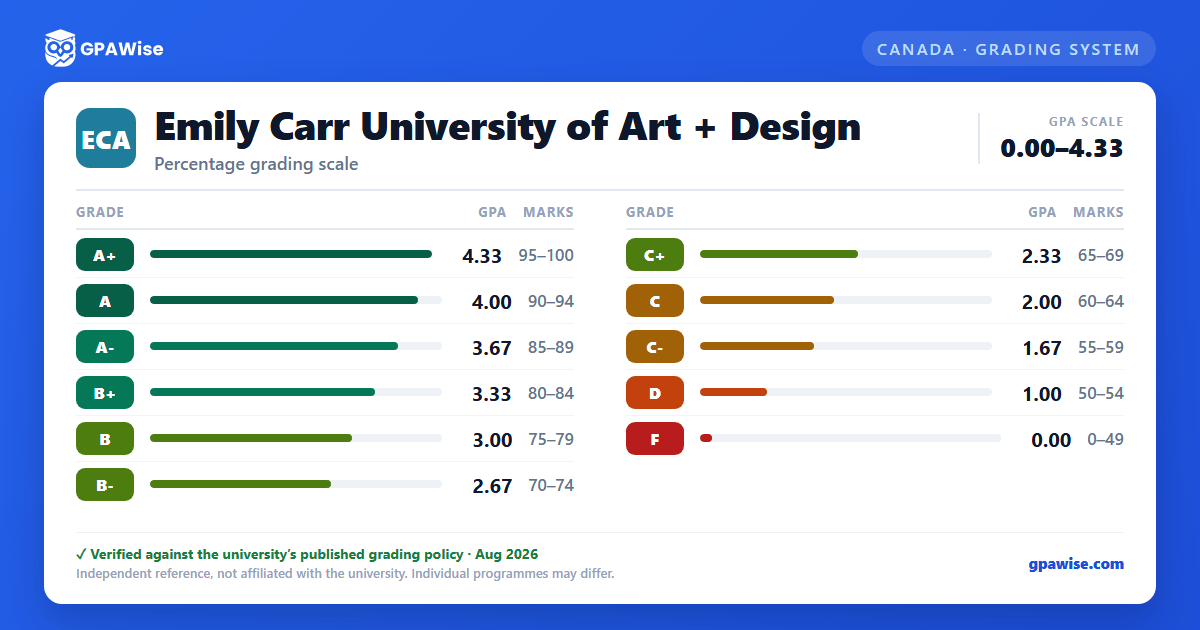 GPAWise

CANADA · GRADING SYSTEM

ECA

Emily Carr University of Art + Design

Percentage grading scale

GPA SCALE
0.00–4.33

| GRADE | GPA | MARKS |
|---|---|---|
| A+ | 4.33 | 95–100 |
| A | 4.00 | 90–94 |
| A- | 3.67 | 85–89 |
| B+ | 3.33 | 80–84 |
| B | 3.00 | 75–79 |
| B- | 2.67 | 70–74 |

| GRADE | GPA | MARKS |
|---|---|---|
| C+ | 2.33 | 65–69 |
| C | 2.00 | 60–64 |
| C- | 1.67 | 55–59 |
| D | 1.00 | 50–54 |
| F | 0.00 | 0–49 |

✓ Verified against the university's published grading policy · Aug 2026
Independent reference, not affiliated with the university. Individual programmes may differ.

gpawise.com